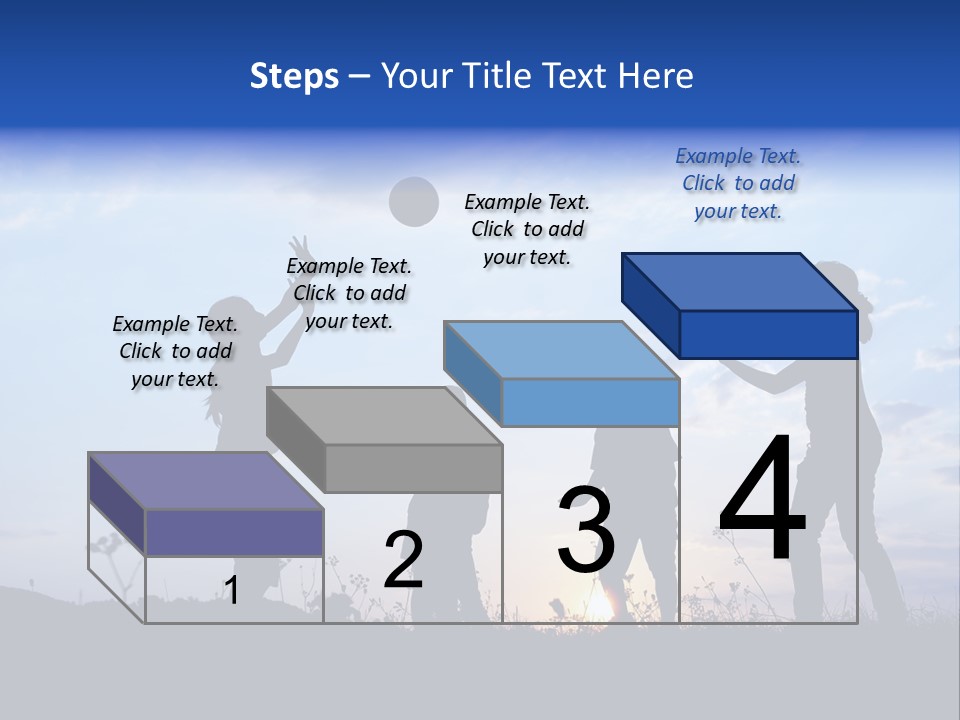 Steps – Your Title Text Here

Example Text. Click to add your text.

Example Text. Click to add your text.

Example Text. Click to add your text.

Example Text. Click to add your text.

1

2

3

4